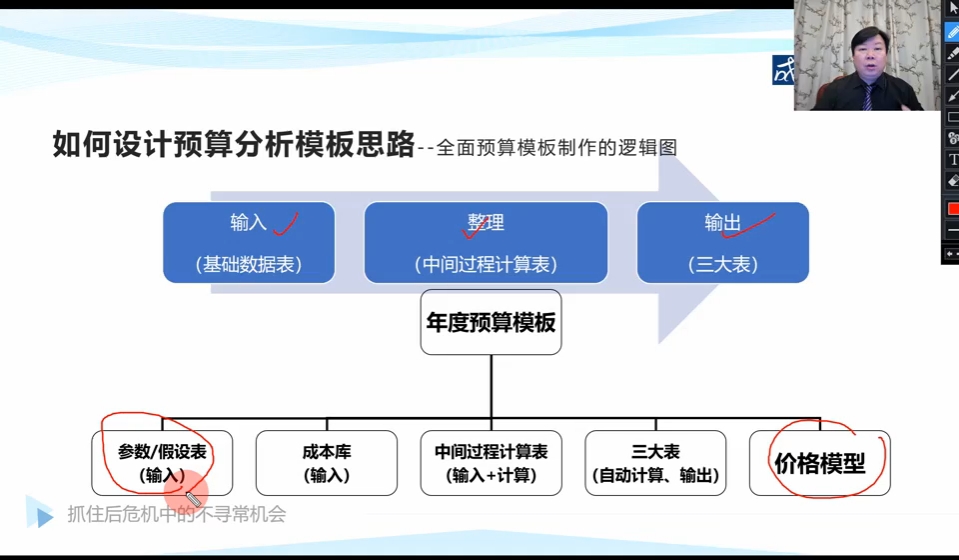 如何设计预算分析模板思路--全面预算模板制作的逻辑图

输入
(基础数据表)

整理
(中间过程计算表)

输出
(三大表)

年度预算模板

参数/假设表
(输入)

成本库
(输入)

中间过程计算表
(输入+计算)

三大表
(自动计算、输出)

价格模型

抓住后危机中的不寻常机会